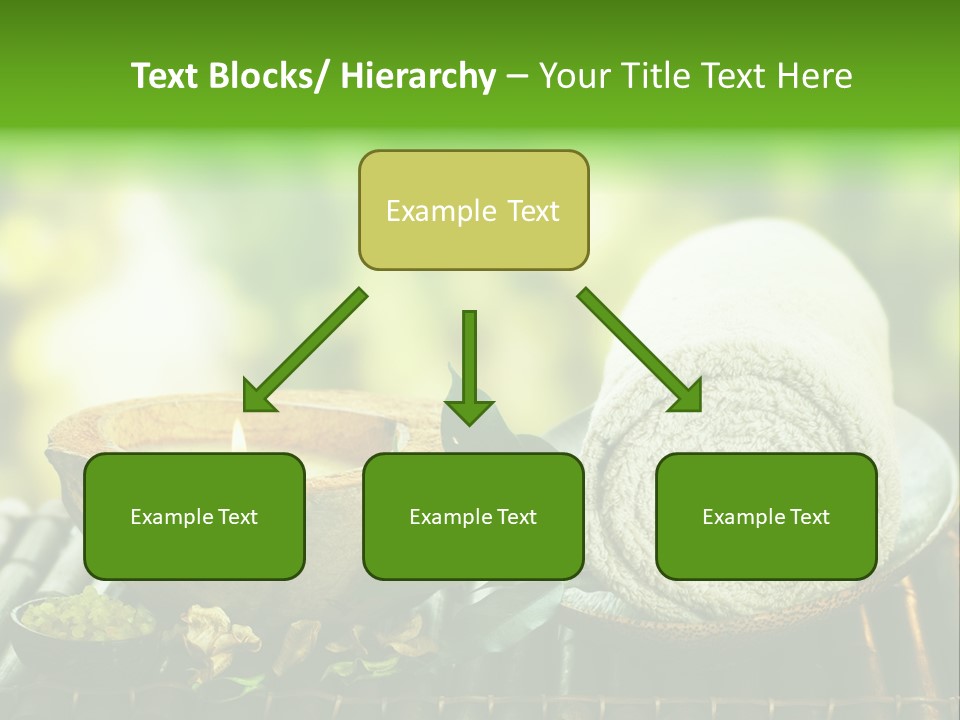 Text Blocks/ Hierarchy – Your Title Text Here

Example Text

Example Text

Example Text

Example Text